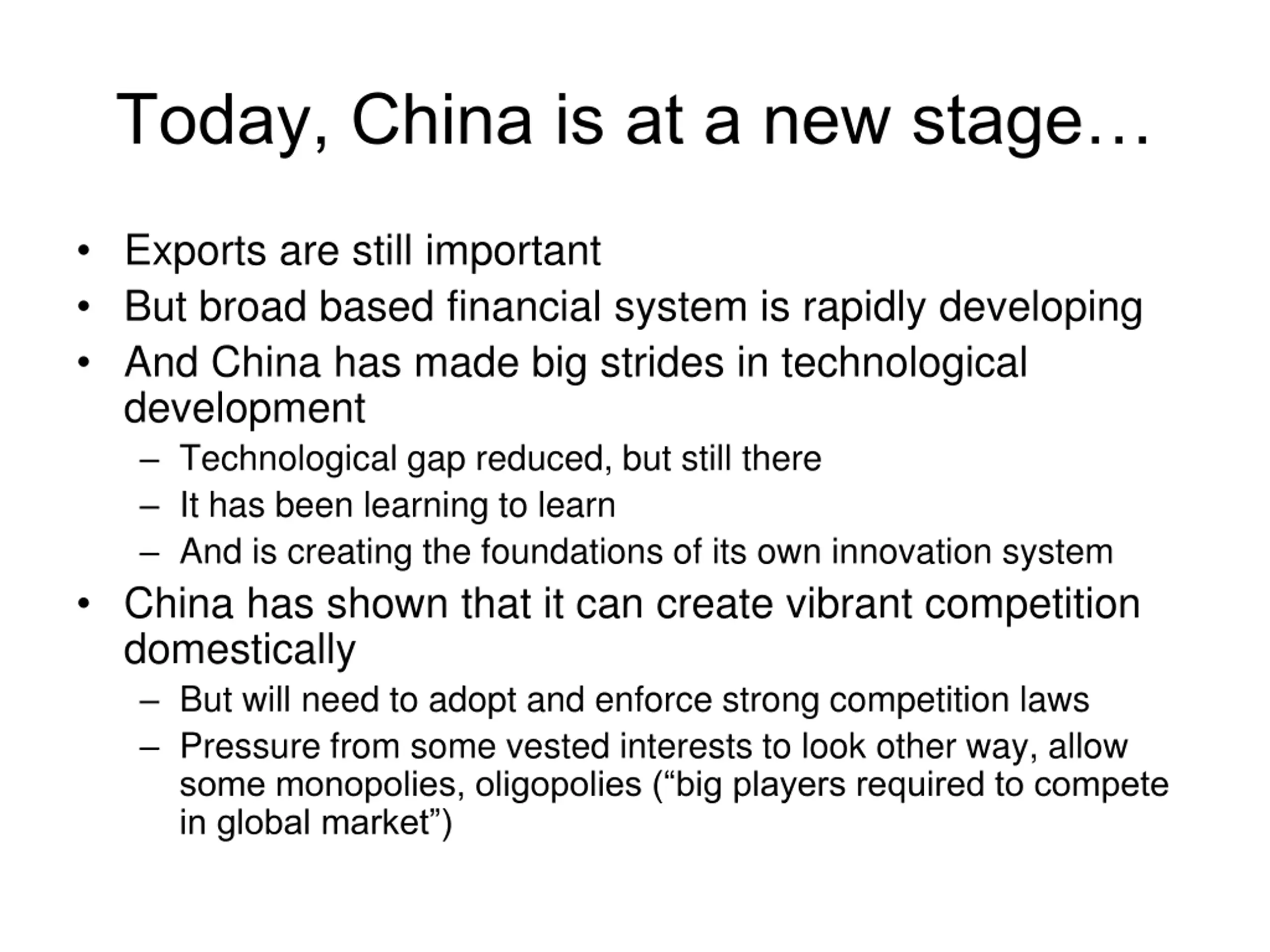 Today, China is at a new stage…

• Exports are still important
• But broad based financial system is rapidly developing
• And China has made big strides in technological development
  – Technological gap reduced, but still there
  – It has been learning to learn
  – And is creating the foundations of its own innovation system
• China has shown that it can create vibrant competition domestically
  – But will need to adopt and enforce strong competition laws
  – Pressure from some vested interests to look other way, allow some monopolies, oligopolies (“big players required to compete in global market”)